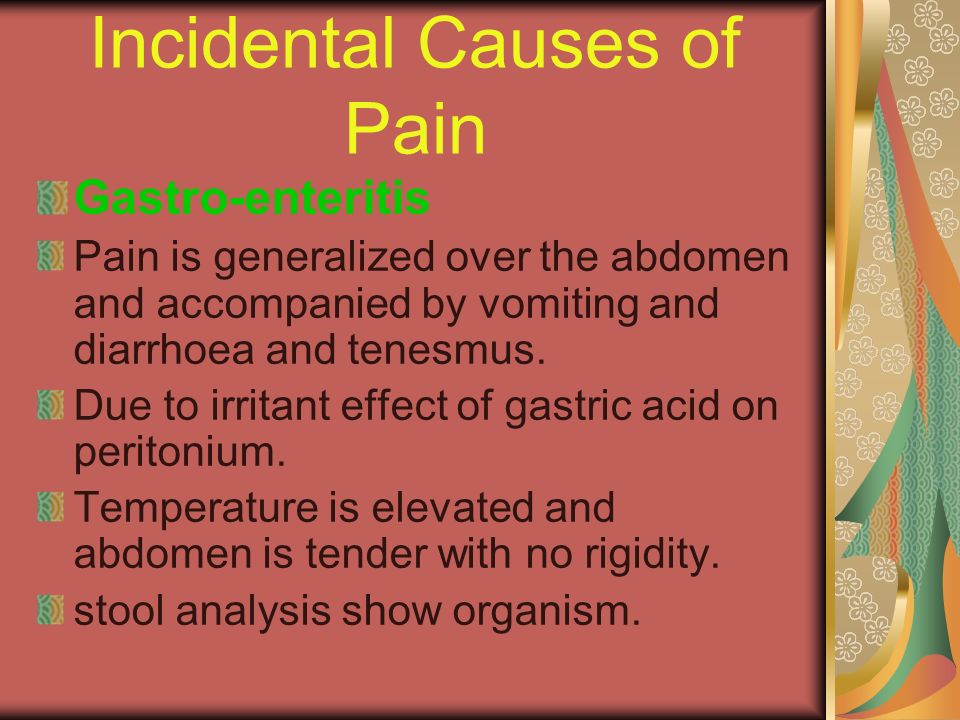 Incidental Causes of Pain

Gastro-enteritis

Pain is generalized over the abdomen and accompanied by vomiting and diarrhoea and tenesmus.

Due to irritant effect of gastric acid on peritonium.

Temperature is elevated and abdomen is tender with no rigidity.

stool analysis show organism.